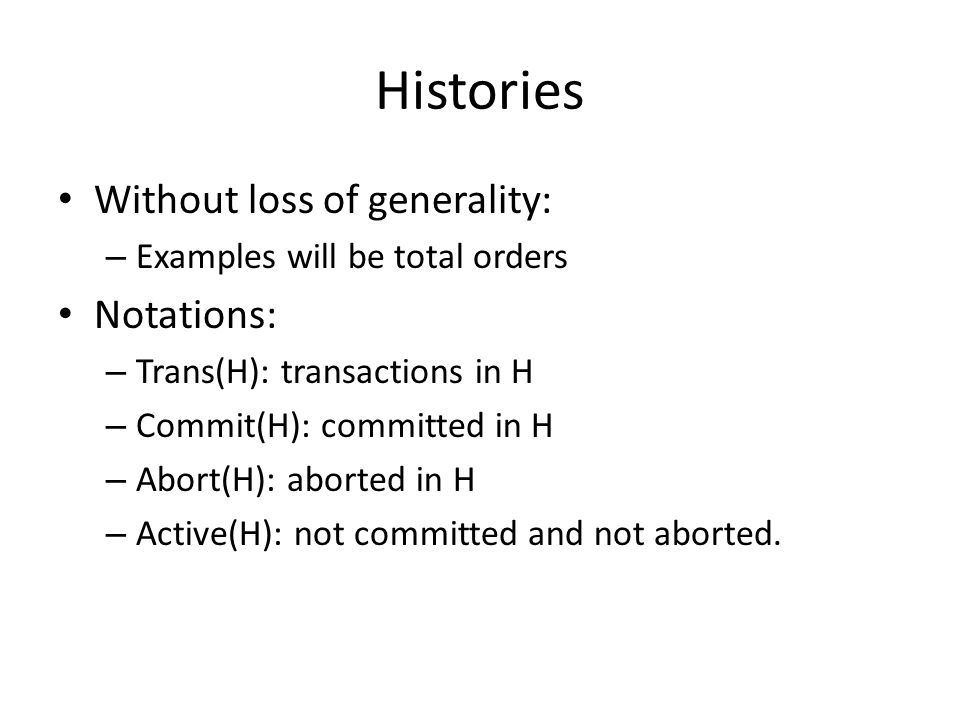 Histories

• Without loss of generality:
– Examples will be total orders

• Notations:
– Trans(H): transactions in H
– Commit(H): committed in H
– Abort(H): aborted in H
– Active(H): not committed and not aborted.